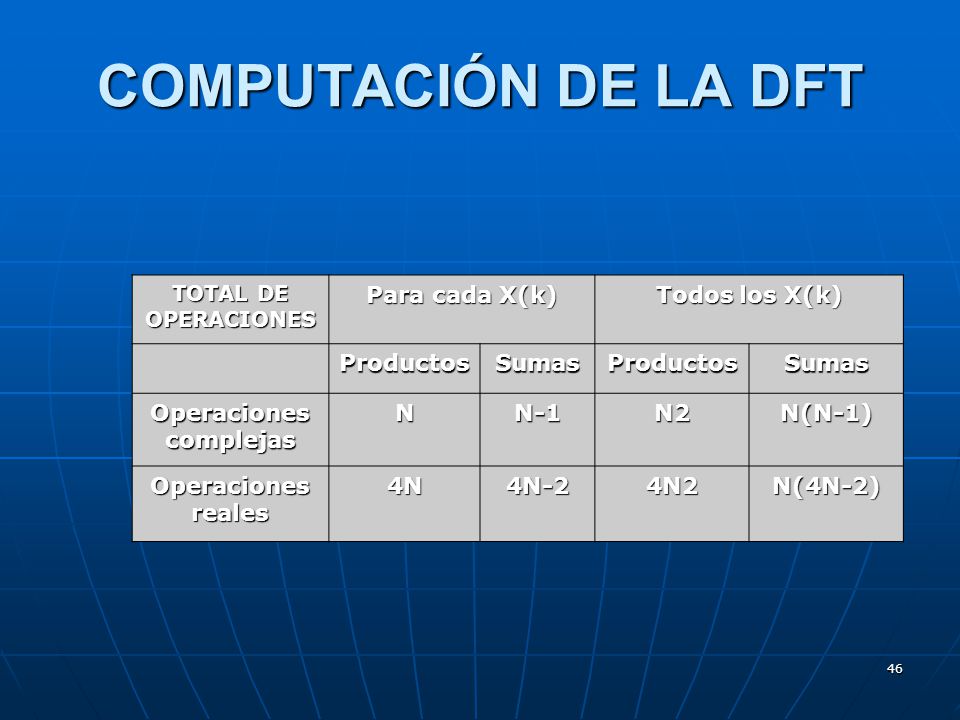 COMPUTACIÓN DE LA DFT

| TOTAL DE OPERACIONES | Para cada X(k) | | Todos los X(k) | |
|---|---|---|---|---|
| | Productos | Sumas | Productos | Sumas |
| Operaciones complejas | N | N-1 | N2 | N(N-1) |
| Operaciones reales | 4N | 4N-2 | 4N2 | N(4N-2) |

46